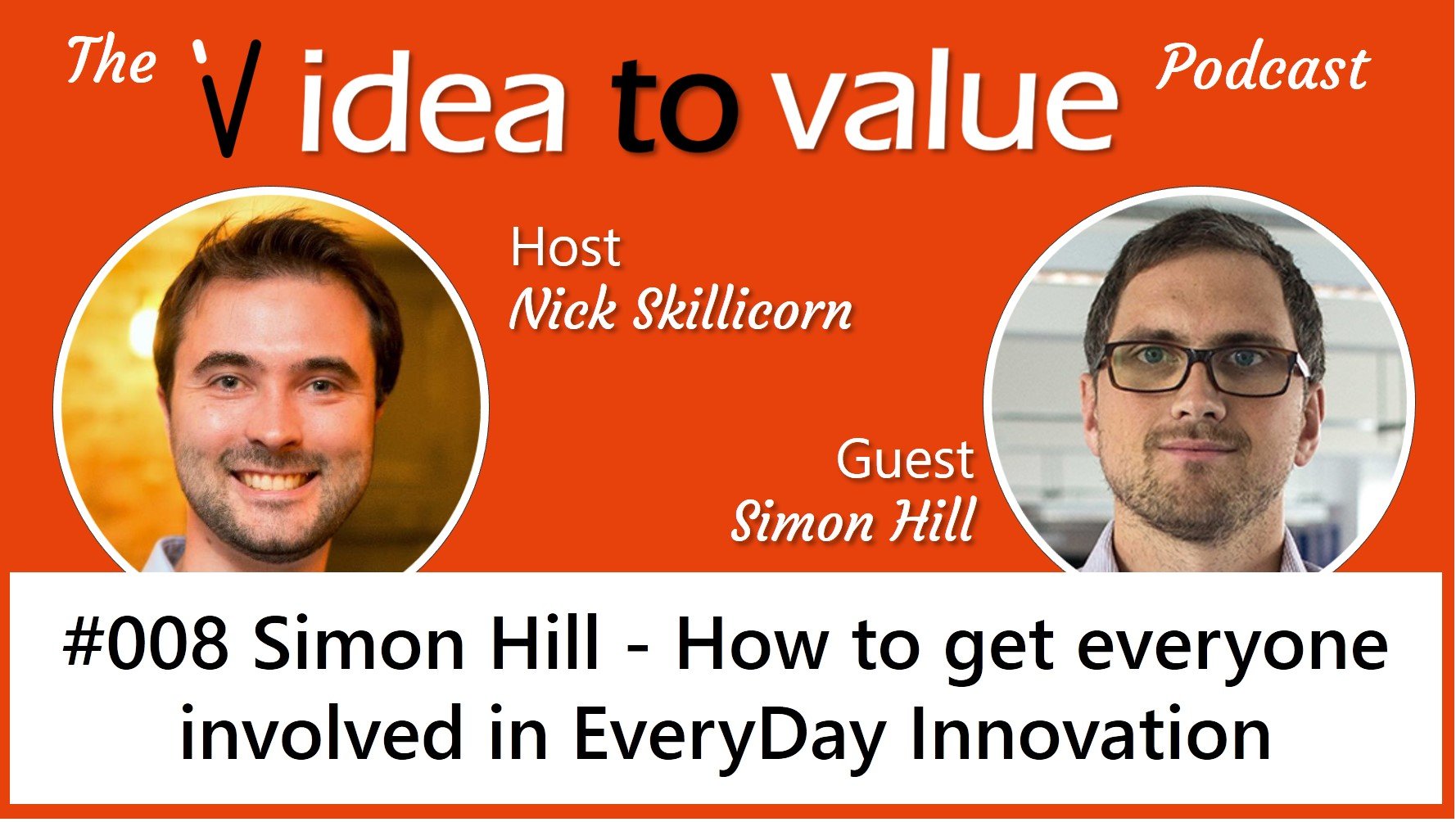 The idea to value Podcast

Host
Nick Skillicorn

Guest
Simon Hill

#008 Simon Hill - How to get everyone involved in EveryDay Innovation